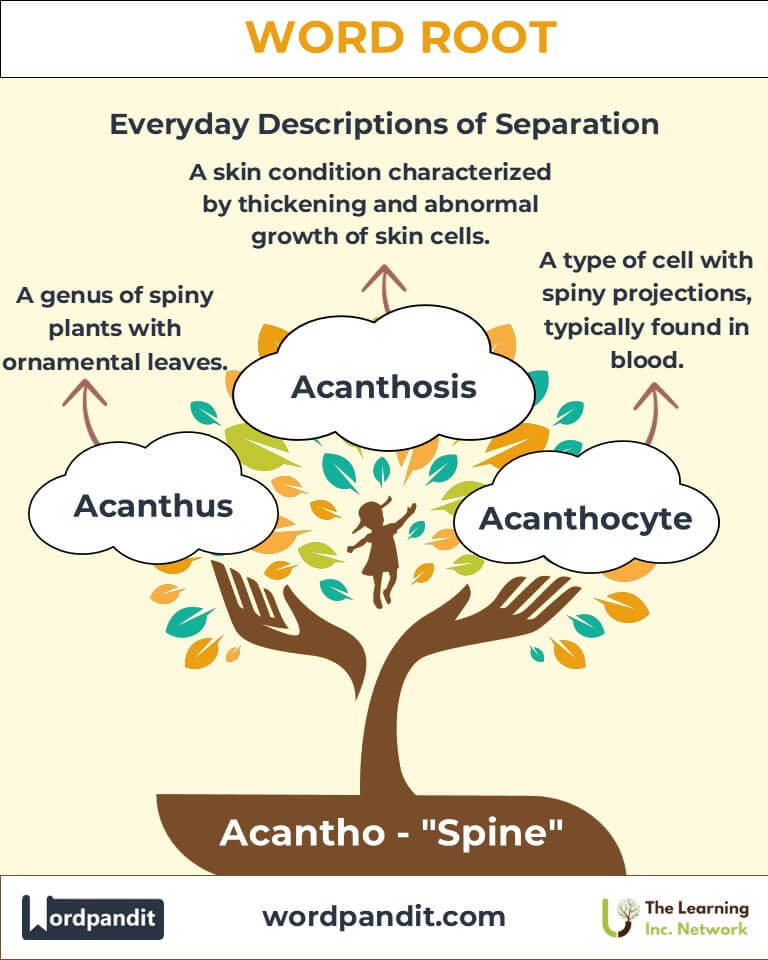 WORD ROOT

Everyday Descriptions of Separation

A skin condition characterized by thickening and abnormal growth of skin cells.

A genus of spiny plants with ornamental leaves.

A type of cell with spiny projections, typically found in blood.

Acanthosis

Acanthus

Acanthocyte

Acantho - "Spine"

Wordpandit

wordpandit.com

The Learning Inc. Network